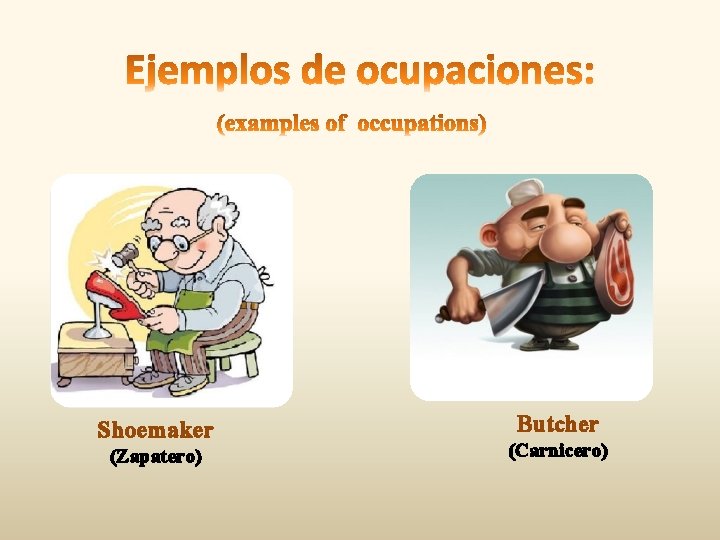 Ejemplos de ocupaciones:

(examples of occupations)

Shoemaker
(Zapatero)

Butcher
(Carnicero)